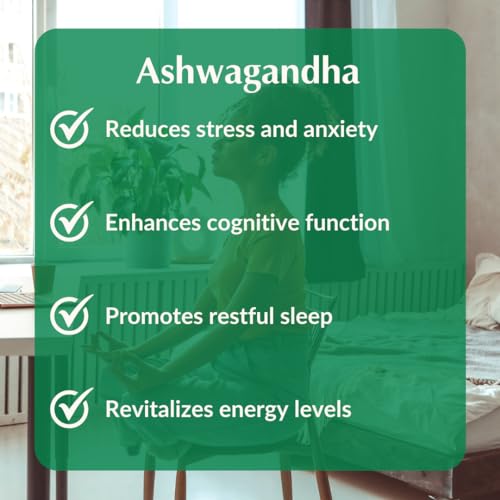 Ashwagandha

Reduces stress and anxiety

Enhances cognitive function

Promotes restful sleep

Revitalizes energy levels